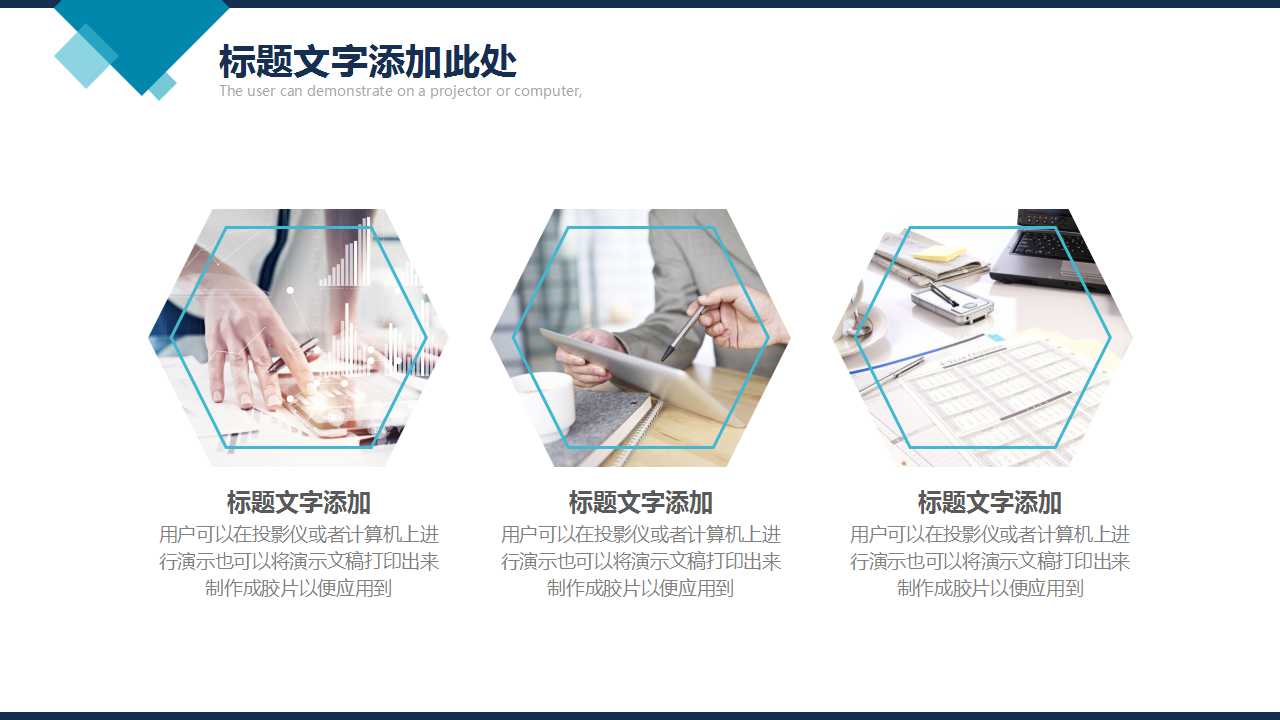 标题文字添加此处
The user can demonstrate on a projector or computer,

标题文字添加
用户可以在投影仪或者计算机上进行演示也可以将演示文稿打印出来制作成胶片以便应用到

标题文字添加
用户可以在投影仪或者计算机上进行演示也可以将演示文稿打印出来制作成胶片以便应用到

标题文字添加
用户可以在投影仪或者计算机上进行演示也可以将演示文稿打印出来制作成胶片以便应用到